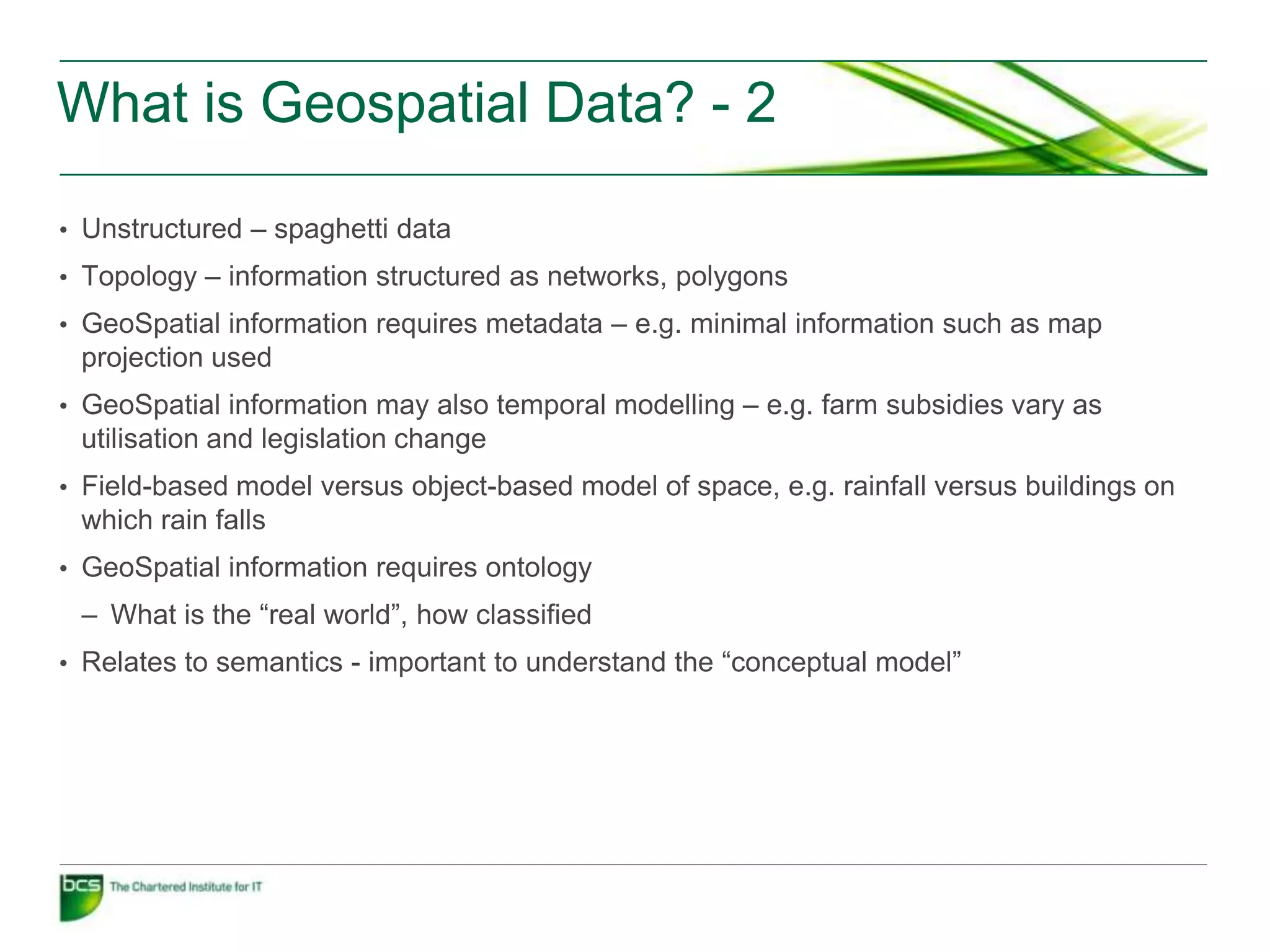 What is Geospatial Data? - 2

• Unstructured – spaghetti data
• Topology – information structured as networks, polygons
• GeoSpatial information requires metadata – e.g. minimal information such as map projection used
• GeoSpatial information may also temporal modelling – e.g. farm subsidies vary as utilisation and legislation change
• Field-based model versus object-based model of space, e.g. rainfall versus buildings on which rain falls
• GeoSpatial information requires ontology
– What is the “real world”, how classified
• Relates to semantics - important to understand the “conceptual model”

bcs The Chartered Institute for IT